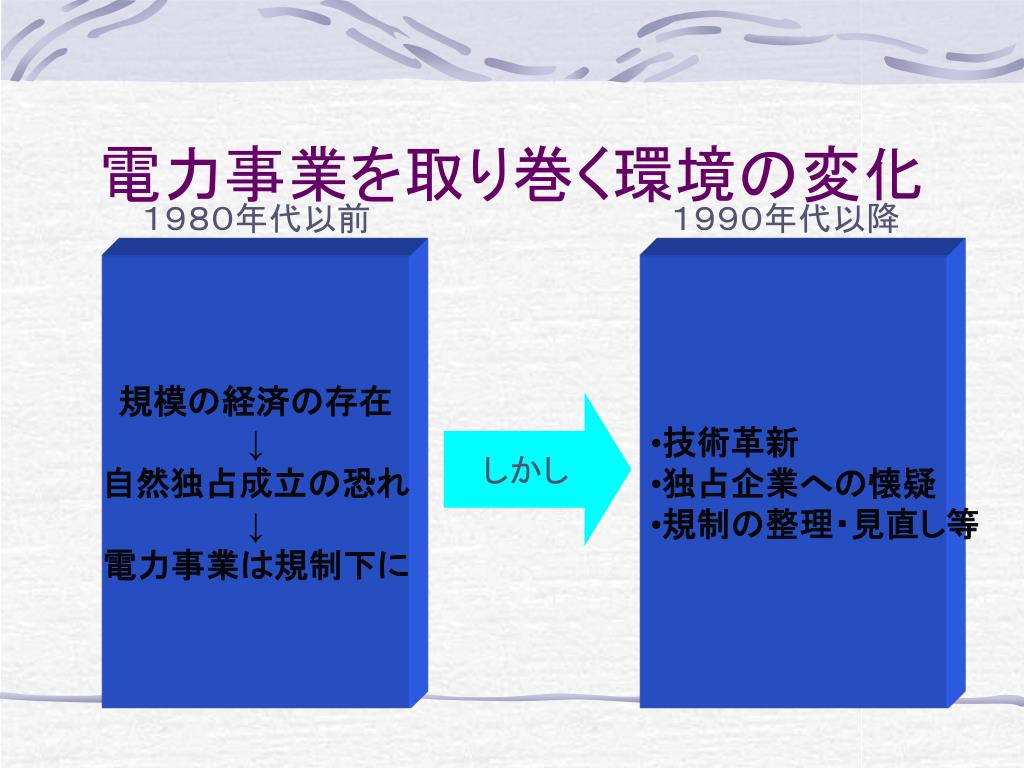 電力事業を取り巻く環境の変化

1980年代以前

規模の経済の存在
↓
自然独占成立の恐れ
↓
電力事業は規制下に

しかし

1990年代以降

•技術革新
•独占企業への懐疑
•規制の整理・見直し等